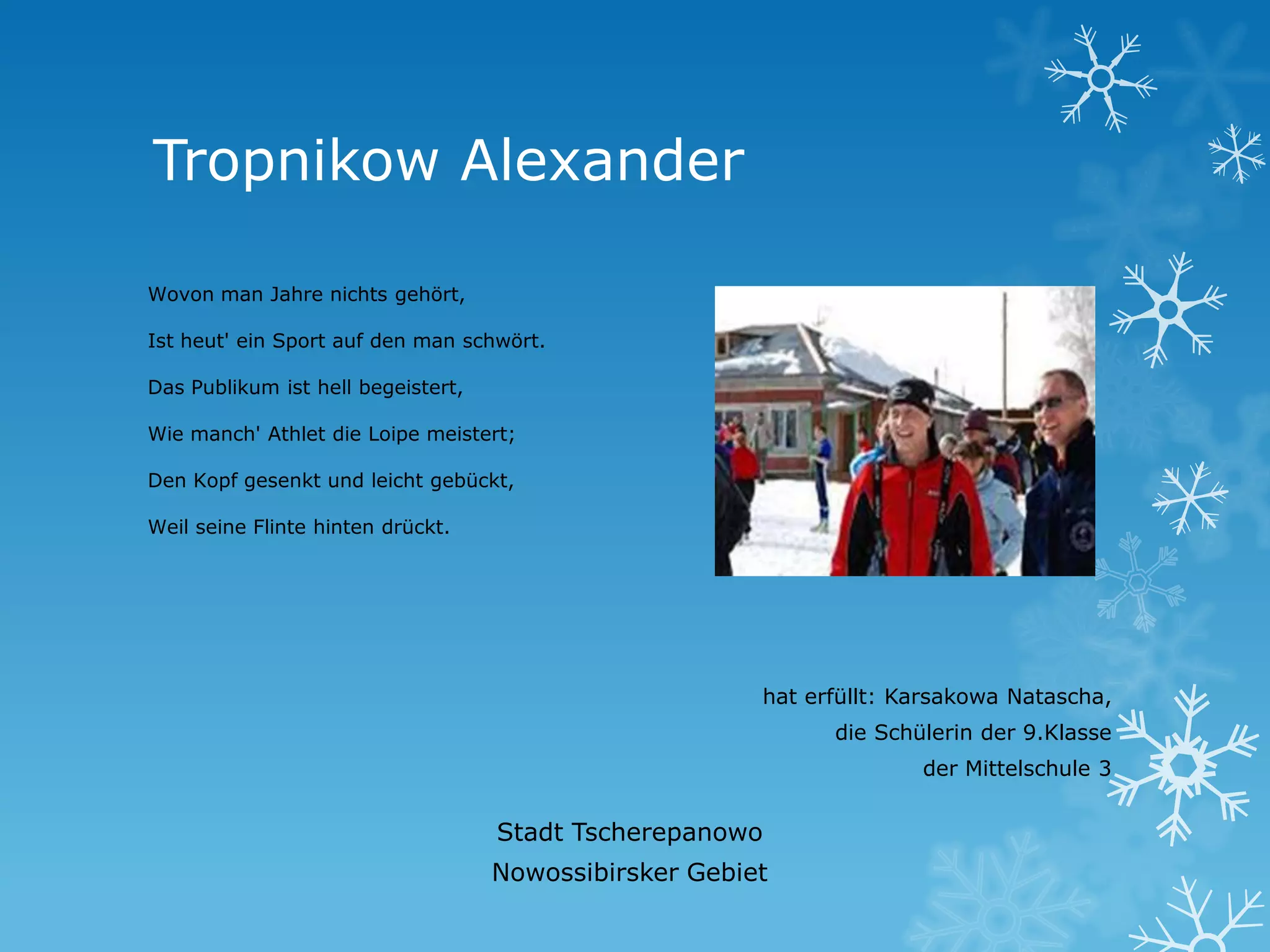 Tropnikow Alexander

Wovon man Jahre nichts gehört,

Ist heut' ein Sport auf den man schwört.

Das Publikum ist hell begeistert,

Wie manch' Athlet die Loipe meistert;

Den Kopf gesenkt und leicht gebückt,

Weil seine Flinte hinten drückt.

hat erfüllt: Karsakowa Natascha,
die Schülerin der 9.Klasse
der Mittelschule 3

Stadt Tscherepanowo
Nowossibirsker Gebiet